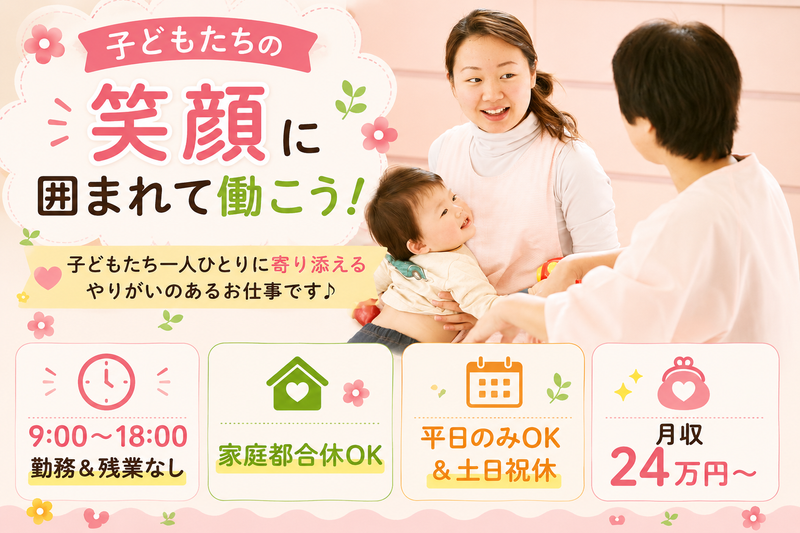 子どもたちの
笑顔に
囲まれて働こう!

子どもたち一人ひとりに寄り添える
やりがいのあるお仕事です♪

9:00～18:00
勤務＆残業なし

家庭都合休OK

平日のみOK
＆土日祝休

月収
24万円～